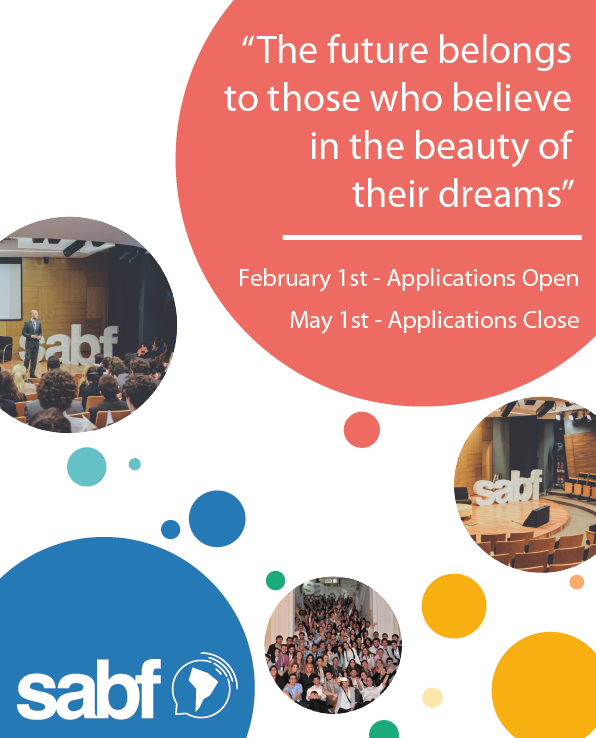 “The future belongs to those who believe in the beauty of their dreams”

February 1st - Applications Open

May 1st - Applications Close

sabf

sabf

sabf